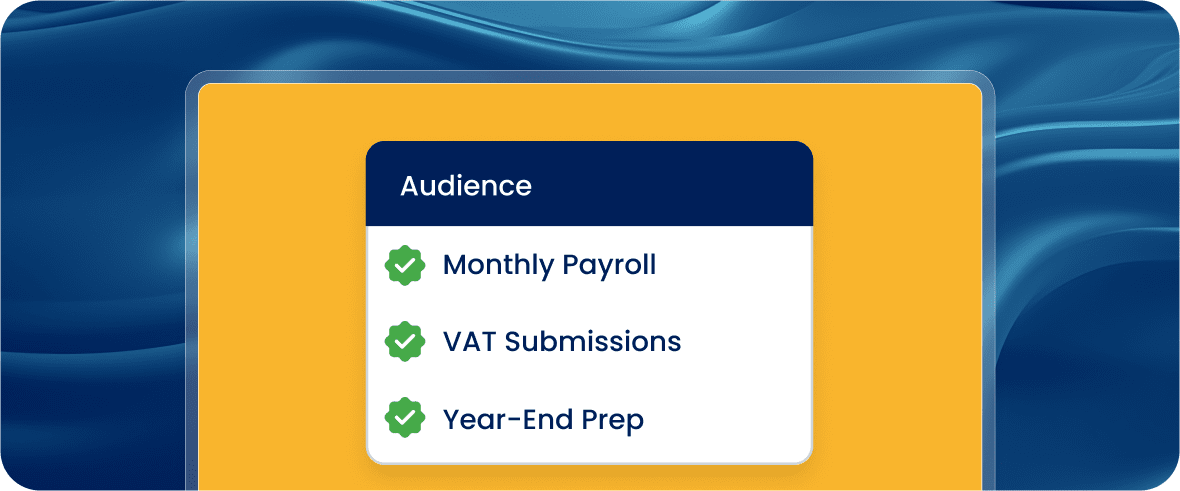 Audience

Monthly Payroll

VAT Submissions

Year-End Prep